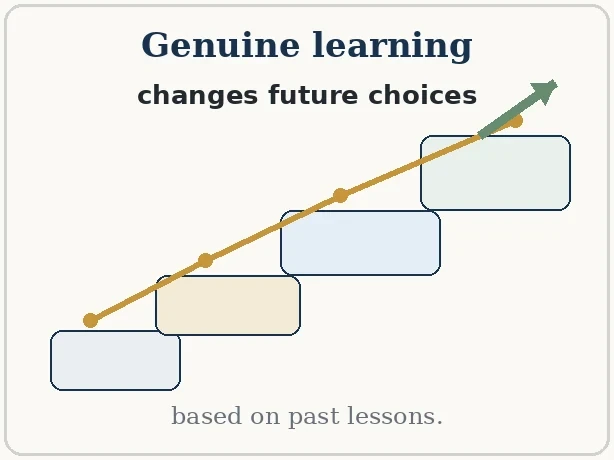 Genuine learning

changes future choices

based on past lessons.